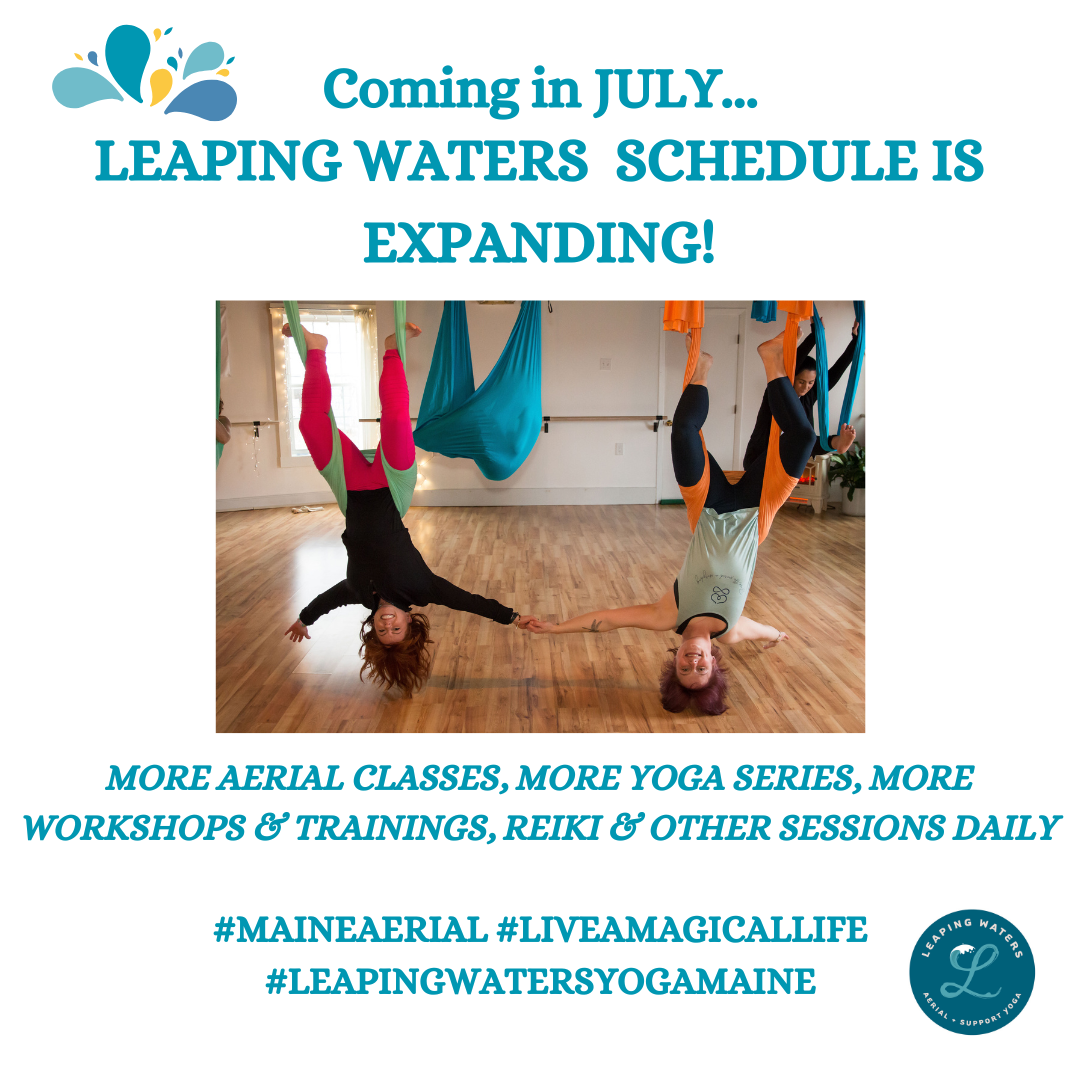 Coming in JULY...
LEAPING WATERS SCHEDULE IS EXPANDING!

MORE AERIAL CLASSES, MORE YOGA SERIES, MORE WORKSHOPS & TRAININGS, REIKI & OTHER SESSIONS DAILY

#MAINEAERIAL #LIVEAMAGICALLIFE
#LEAPINGWATERSYOGAMAINE

LEAPING WATERS
L
AERIAL • SUPPORT YOGA